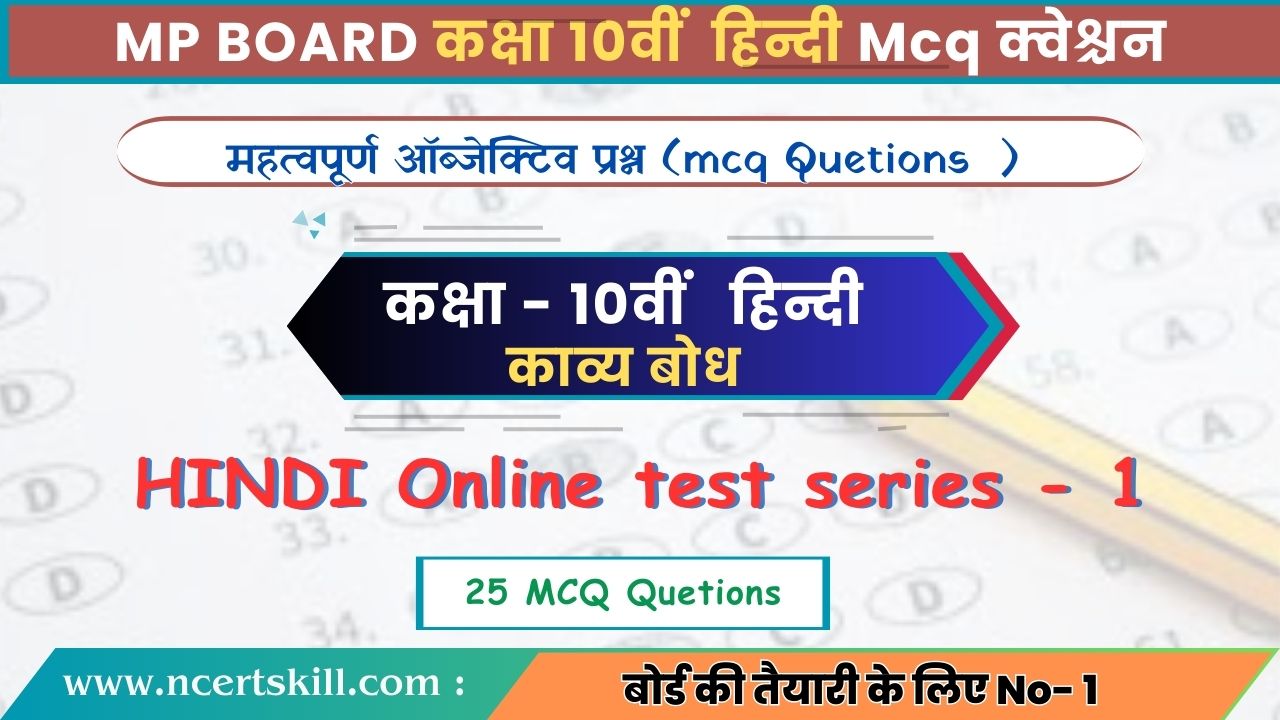 MP BOARD कक्षा 10वीं हिन्दी Mcq क्वेश्चन

महत्वपूर्ण ऑब्जेक्टिव प्रश्न (mcq Quetions )

कक्षा - 10वीं हिन्दी
काव्य बोध

HINDI Online test series - 1

25 MCQ Quetions

www.ncertskill.com :

बोर्ड की तैयारी के लिए No- 1